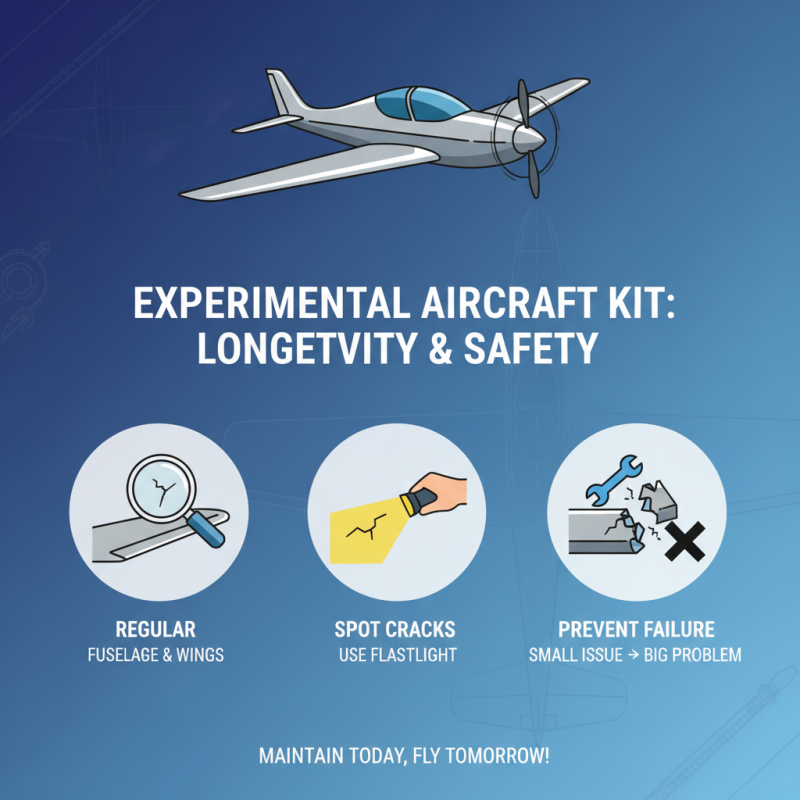 EXPERIMENTAL AIRCRAFT KIT: LONGETVITY & SAFETY

REGULAR
FUSELAGE & WINGS

SPOT CRACKS
USE FLASTLIGHT

PREVENT FAILURE
SMALL ISSUE → BIG PROBLEM

MAINTAIN TODAY, FLY TOMORROW!